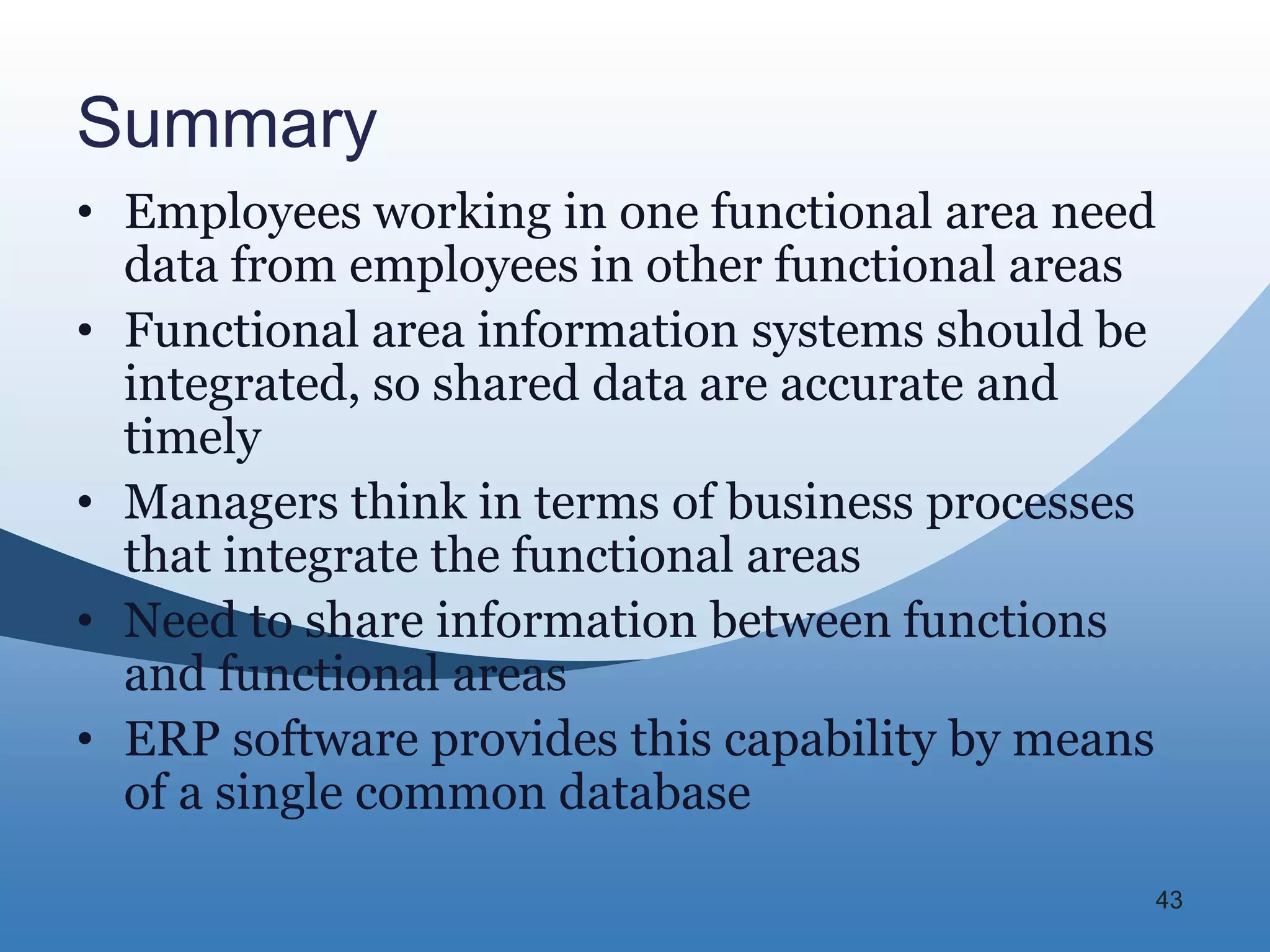 Summary

• Employees working in one functional area need data from employees in other functional areas
• Functional area information systems should be integrated, so shared data are accurate and timely
• Managers think in terms of business processes that integrate the functional areas
• Need to share information between functions and functional areas
• ERP software provides this capability by means of a single common database

43